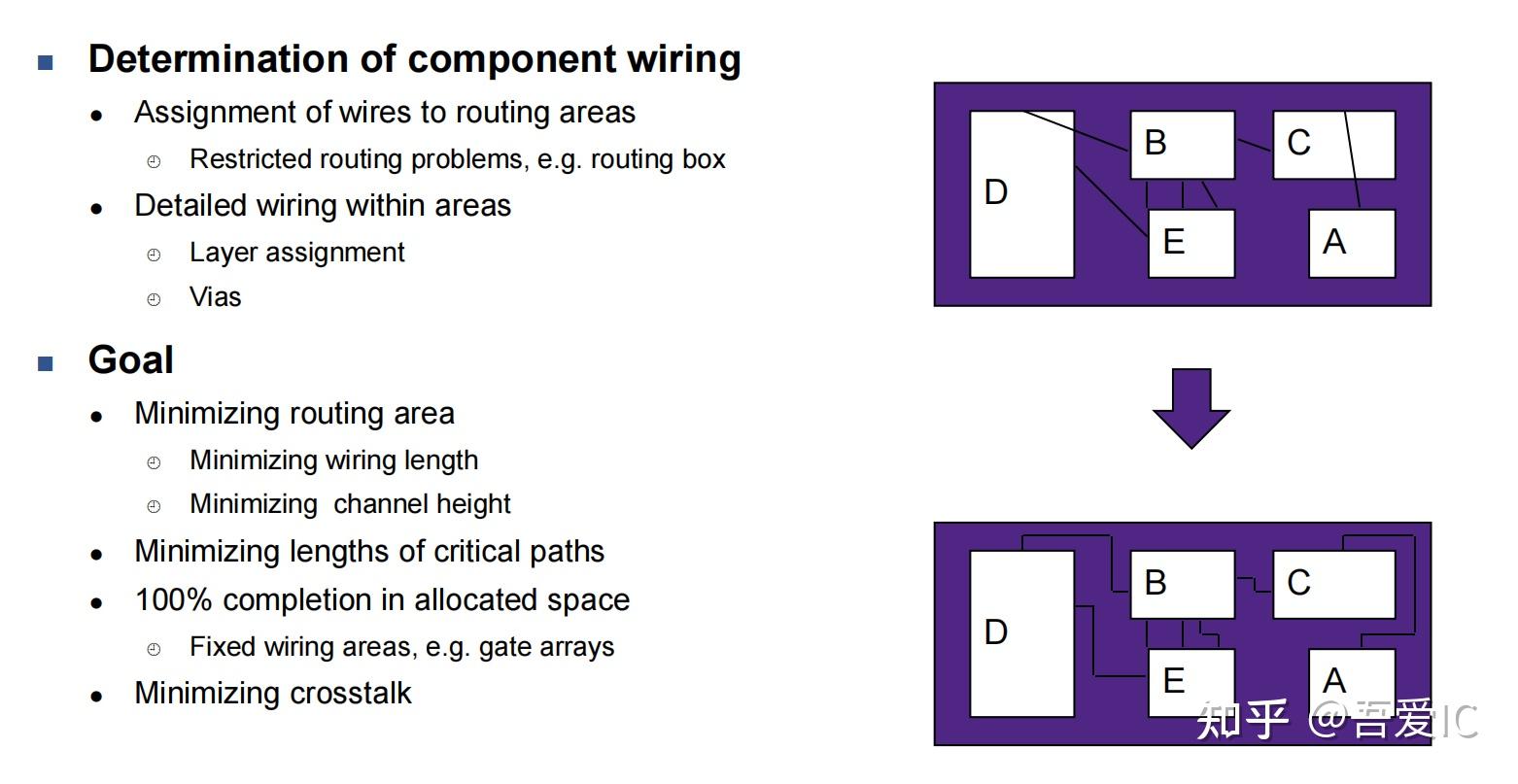 Determination of component wiring

Assignment of wires to routing areas

Restricted routing problems, e.g. routing box

Detailed wiring within areas

Layer assignment

Vias

Goal

Minimizing routing area

Minimizing wiring length

Minimizing channel height

Minimizing lengths of critical paths

100% completion in allocated space

Fixed wiring areas, e.g. gate arrays

Minimizing crosstalk

D B C E A

D B C E A

知乎 @吾爱IC